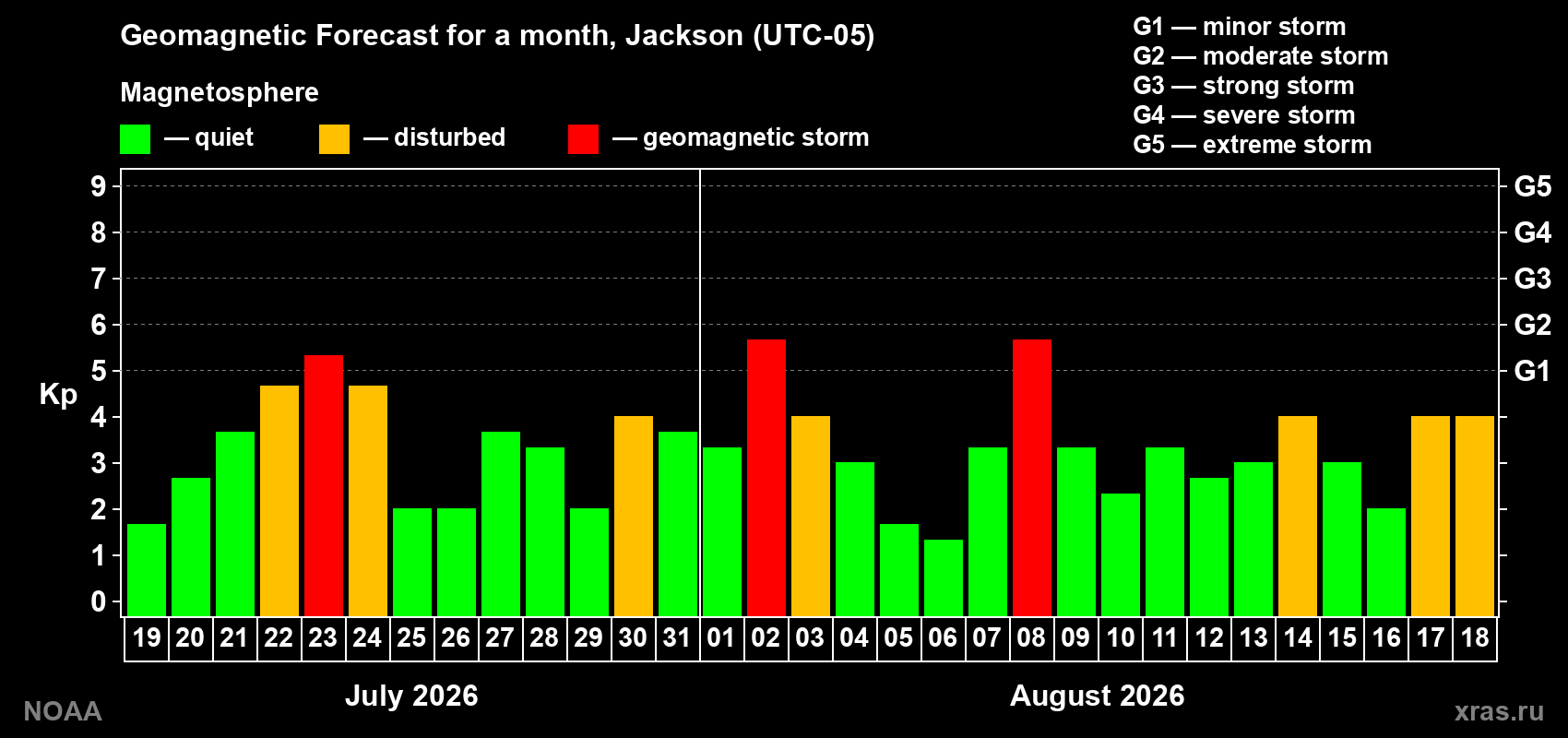 Geomagnetic Forecast for a month, Jackson (UTC-05)

Magnetosphere

— quiet — disturbed — geomagnetic storm

G1 — minor storm
G2 — moderate storm
G3 — strong storm
G4 — severe storm
G5 — extreme storm

Kp

9 8 7 6 5 4 3 2 1 0

G5 G4 G3 G2 G1

19 20 21 22 23 24 25 26 27 28 29 30 31 01 02 03 04 05 06 07 08 09 10 11 12 13 14 15 16 17 18

July 2026

August 2026

NOAA

xras.ru